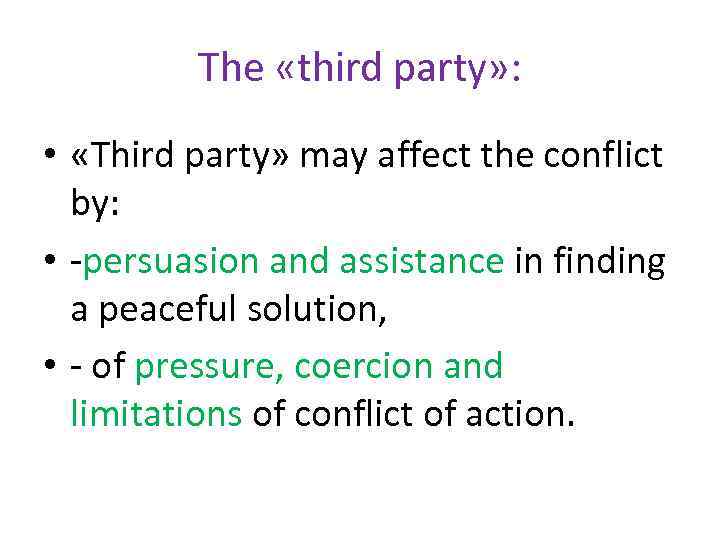 The «third party»:

• «Third party» may affect the conflict by:

• -persuasion and assistance in finding a peaceful solution,

• - of pressure, coercion and limitations of conflict of action.